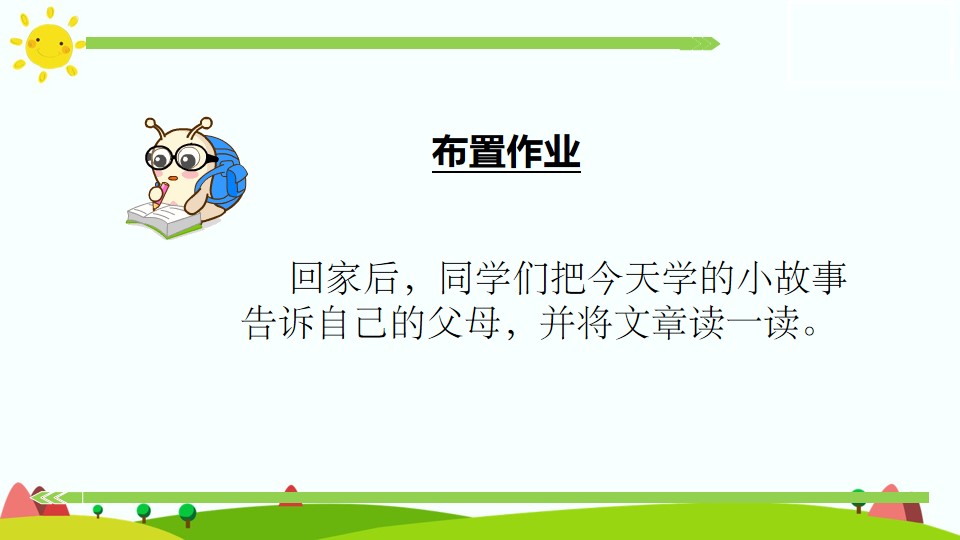 布置作业

回家后，同学们把今天学的小故事告诉自己的父母，并将文章读一读。